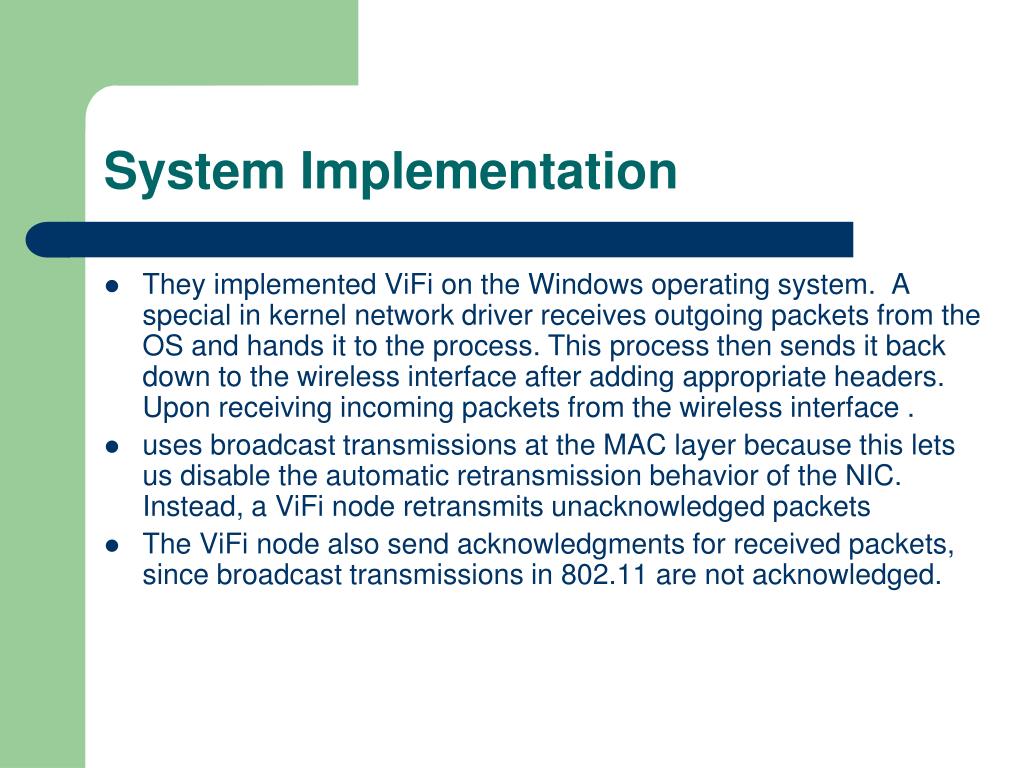 System Implementation

- They implemented ViFi on the Windows operating system. A special in kernel network driver receives outgoing packets from the OS and hands it to the process. This process then sends it back down to the wireless interface after adding appropriate headers. Upon receiving incoming packets from the wireless interface .
- uses broadcast transmissions at the MAC layer because this lets us disable the automatic retransmission behavior of the NIC. Instead, a ViFi node retransmits unacknowledged packets
- The ViFi node also send acknowledgments for received packets, since broadcast transmissions in 802.11 are not acknowledged.